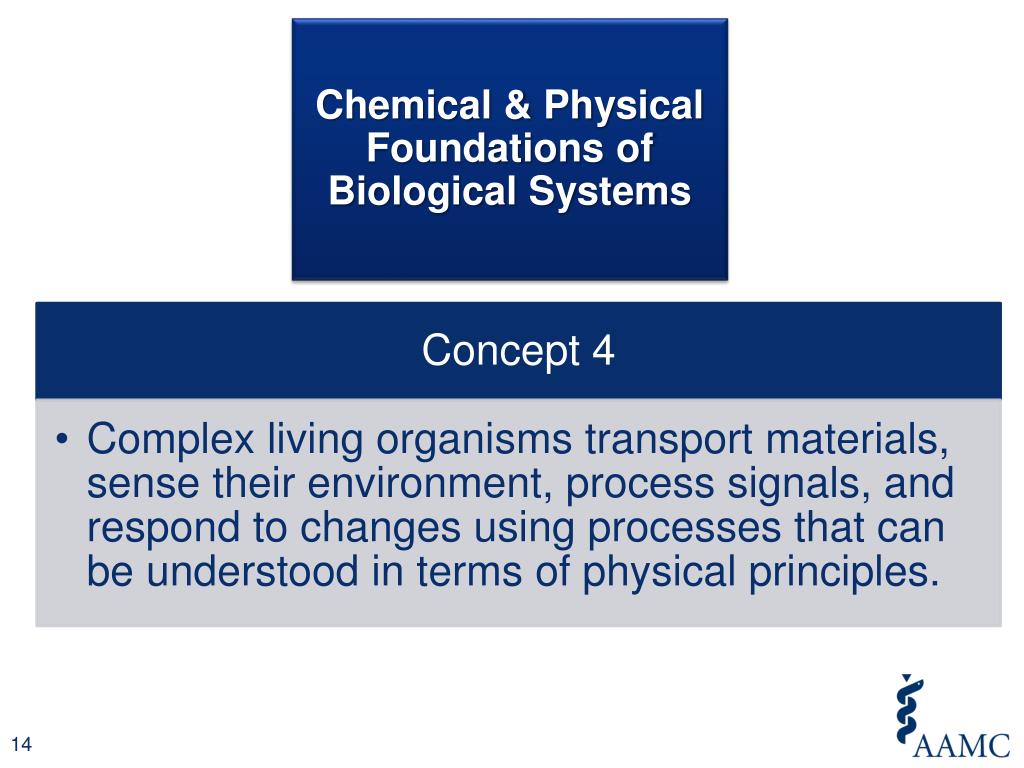 Chemical & Physical Foundations of Biological Systems

Concept 4

• Complex living organisms transport materials, sense their environment, process signals, and respond to changes using processes that can be understood in terms of physical principles.

14

AAMC